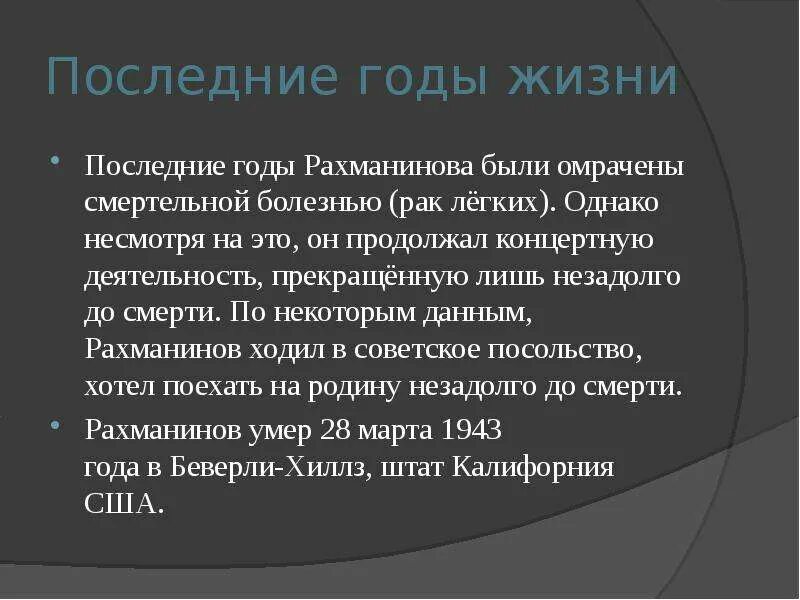 Последние годы жизни

• Последние годы Рахманинова были омрачены смертельной болезнью (рак лёгких). Однако несмотря на это, он продолжал концертную деятельность, прекращённую лишь незадолго до смерти. По некоторым данным, Рахманинов ходил в советское посольство, хотел поехать на родину незадолго до смерти.

• Рахманинов умер 28 марта 1943 года в Беверли-Хиллз, штат Калифорния США.